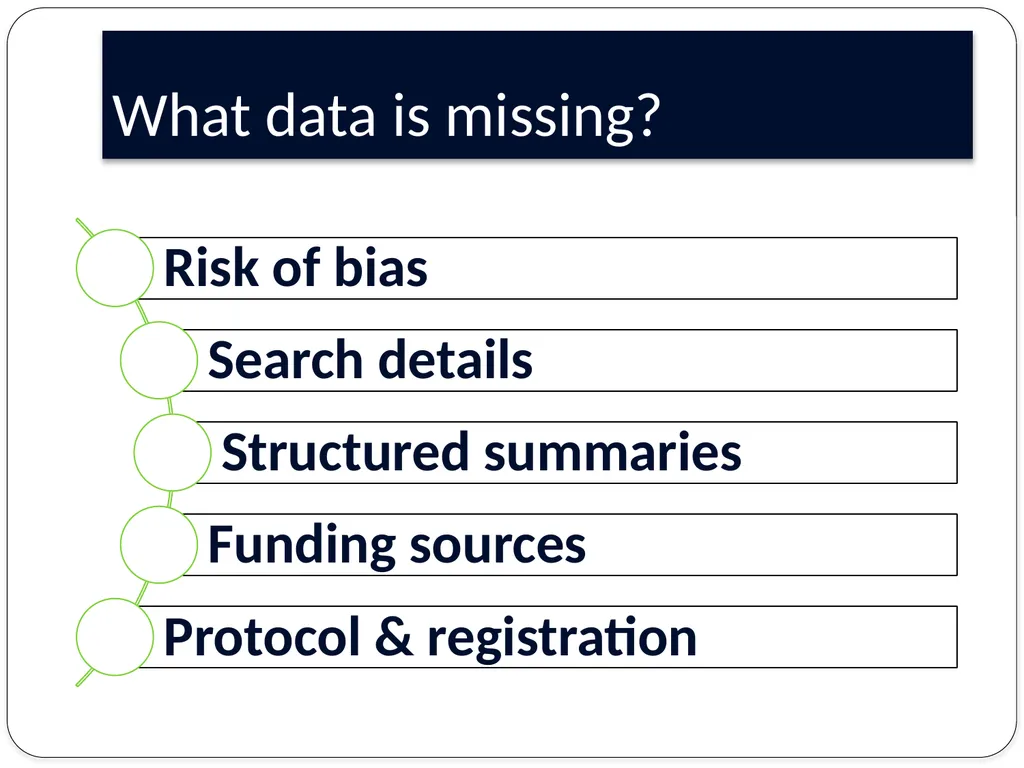 What data is missing?

Risk of bias

Search details

Structured summaries

Funding sources

Protocol & registration